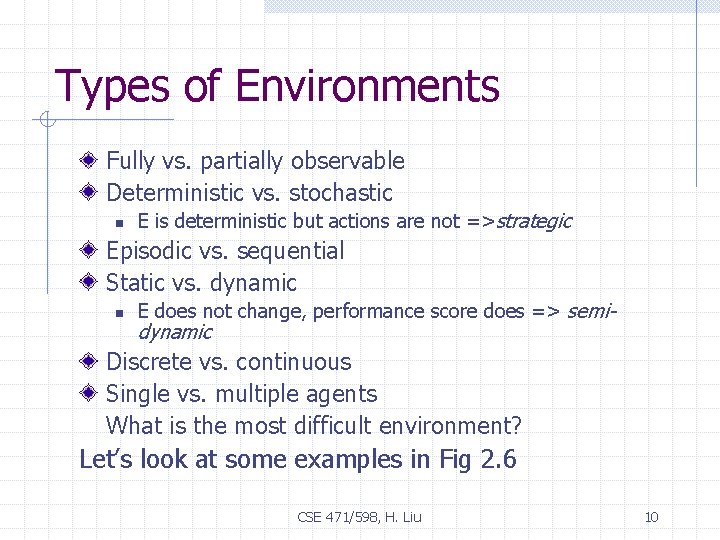 Types of Environments

Fully vs. partially observable

Deterministic vs. stochastic

E is deterministic but actions are not =>strategic

Episodic vs. sequential

Static vs. dynamic

E does not change, performance score does => semi-dynamic

Discrete vs. continuous

Single vs. multiple agents

What is the most difficult environment?

Let's look at some examples in Fig 2.6

CSE 471/598, H. Liu

10